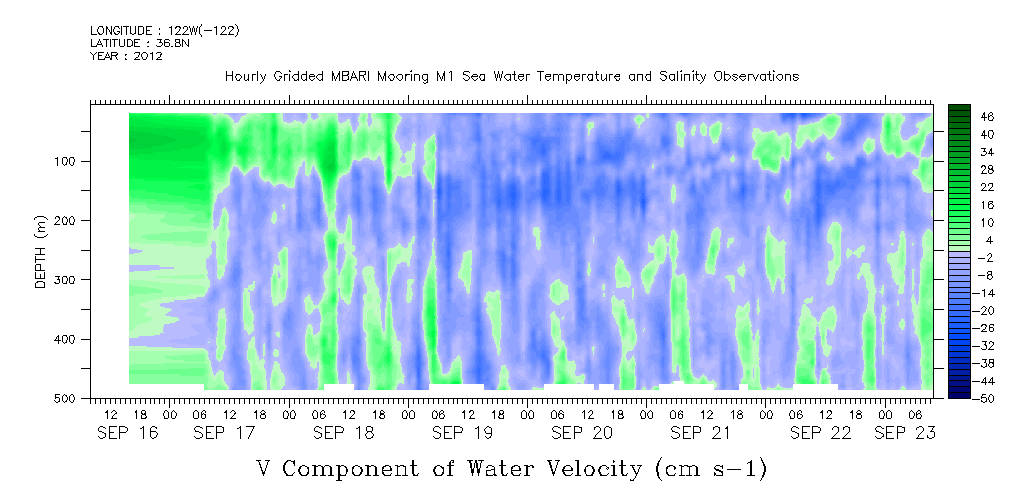 LONGITUDE : 122W(-122)
LATITUDE : 36.8N
YEAR : 2012

Hourly Gridded MBARI Mooring M1 Sea Water Temperature and Salinity Observations

DEPTH (m)

100
200
300
400
500

46
40
34
28
22
16
10
4
-2
-8
-14
-20
-26
-32
-38
-44
-50

12 18 00 06 12 18 00 06 12 18 00 06 12 18 00 06 12 18 00 06 12 18 00 06 12 18 00 06 12 18 00 06

SEP 16 SEP 17 SEP 18 SEP 19 SEP 20 SEP 21 SEP 22 SEP 23

V Component of Water Velocity (cm s-1)